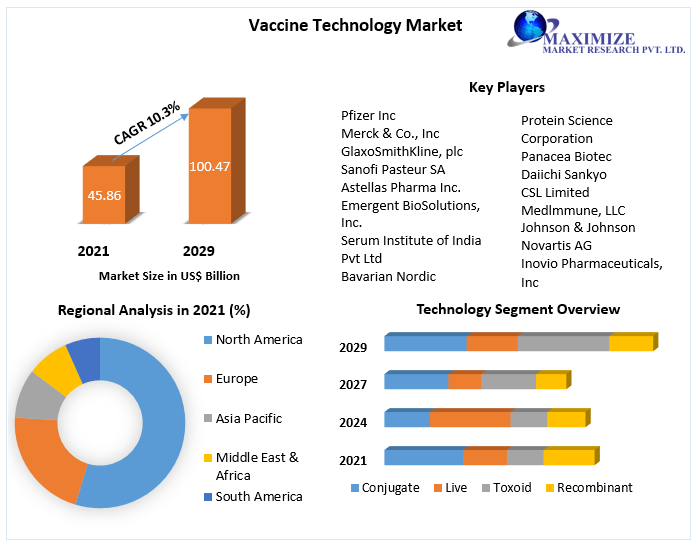 Vaccine Technology Market

MAXIMIZE
MARKET RESEARCH PVT. LTD.

CAGR 10.3%

45.86

100.47

2021

2029

Market Size in US$ Billion

Key Players

Pfizer Inc
Merck & Co., Inc
GlaxoSmithKline, plc
Sanofi Pasteur SA
Astellas Pharma Inc.
Emergent BioSolutions, Inc.
Serum Institute of India Pvt Ltd
Bavarian Nordic

Protein Science Corporation
Panacea Biotec
Daiichi Sankyo
CSL Limited
MedImmune, LLC
Johnson & Johnson
Novartis AG
Inovio Pharmaceuticals, Inc

Regional Analysis in 2021 (%)

North America
Europe
Asia Pacific
Middle East & Africa
South America

Technology Segment Overview

2029
2027
2024
2021

Conjugate
Live
Toxoid
Recombinant